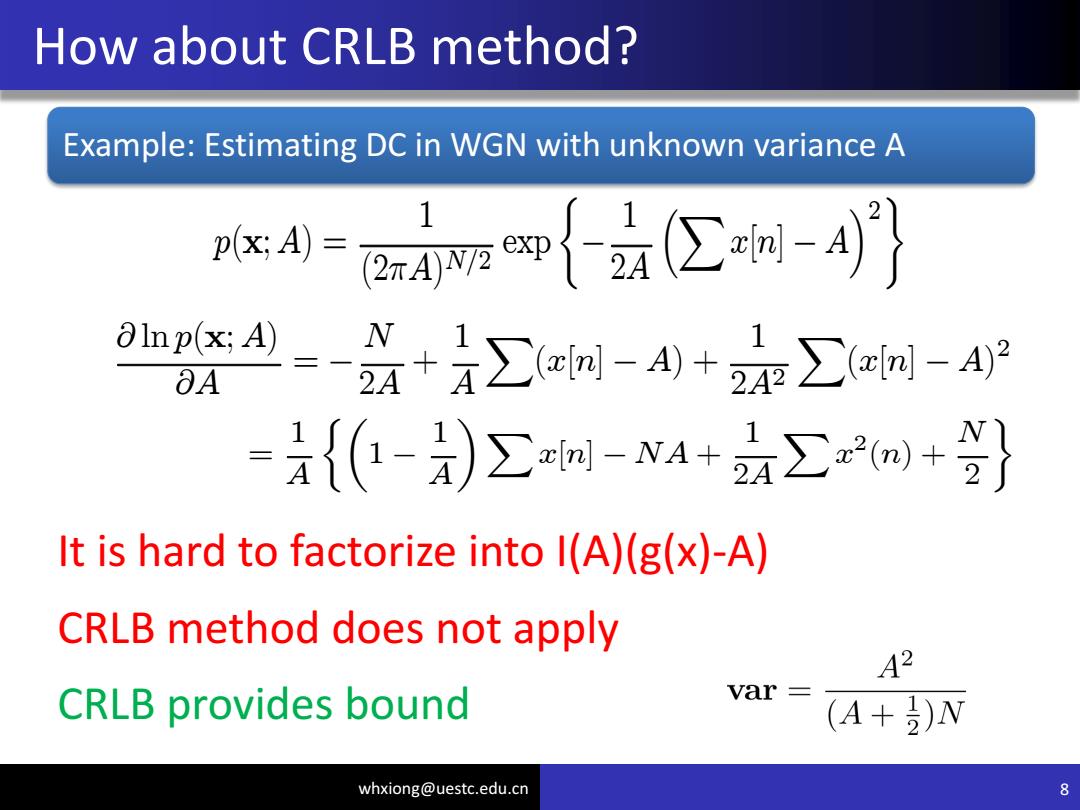 How about CRLB method?

Example: Estimating DC in WGN with unknown variance A

$p(\mathbf{x}; A) = \frac{1}{(2\pi A)^{N/2}} \exp\left\{-\frac{1}{2A}\left(\sum x[n] - A\right)^2\right\}$

$\frac{\partial \ln p(\mathbf{x}; A)}{\partial A} = -\frac{N}{2A} + \frac{1}{A}\sum(x[n] - A) + \frac{1}{2A^2}\sum(x[n] - A)^2$

$= \frac{1}{A}\left\{\left(1 - \frac{1}{A}\right)\sum x[n] - NA + \frac{1}{2A}\sum x^2(n) + \frac{N}{2}\right\}$

It is hard to factorize into I(A)(g(x)-A)

CRLB method does not apply

CRLB provides bound

$\mathbf{var} = \frac{A^2}{(A + \frac{1}{2})N}$

whxiong@uestc.edu.cn

8